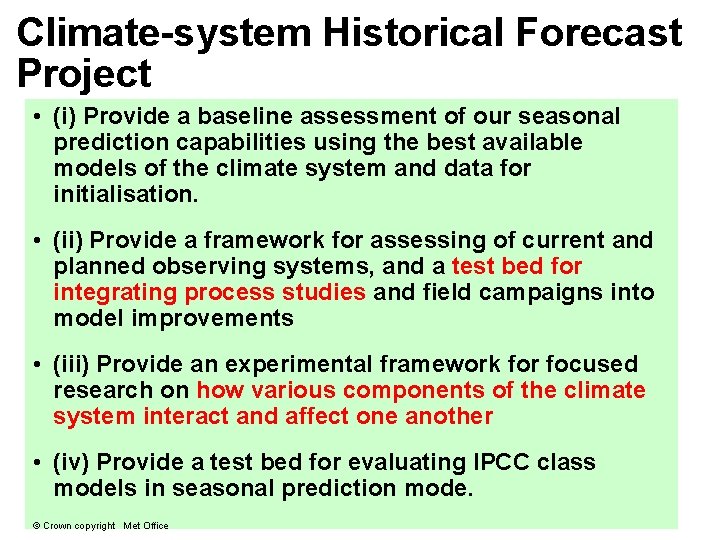 Climate-system Historical Forecast Project

• (i) Provide a baseline assessment of our seasonal prediction capabilities using the best available models of the climate system and data for initialisation.

• (ii) Provide a framework for assessing of current and planned observing systems, and a test bed for integrating process studies and field campaigns into model improvements

• (iii) Provide an experimental framework for focused research on how various components of the climate system interact and affect one another

• (iv) Provide a test bed for evaluating IPCC class models in seasonal prediction mode.

© Crown copyright Met Office